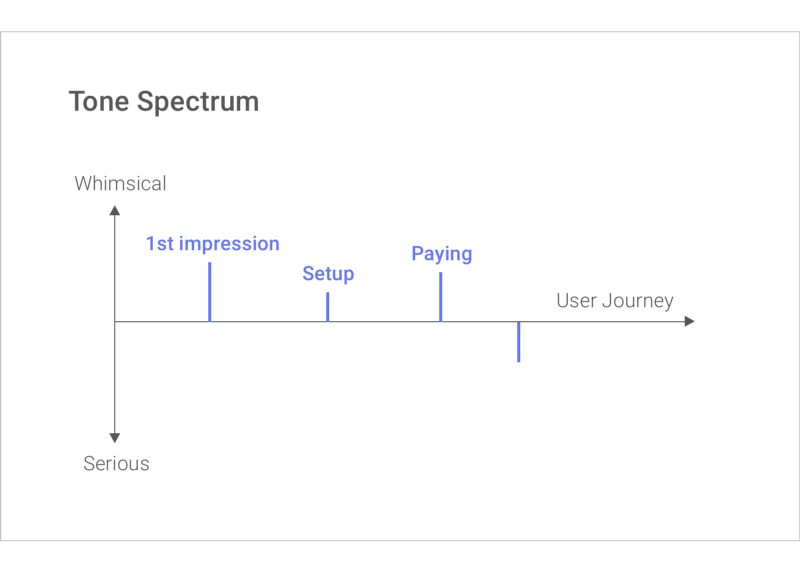 Tone Spectrum

Whimsical

1st impression

Setup

Paying

User Journey

Serious